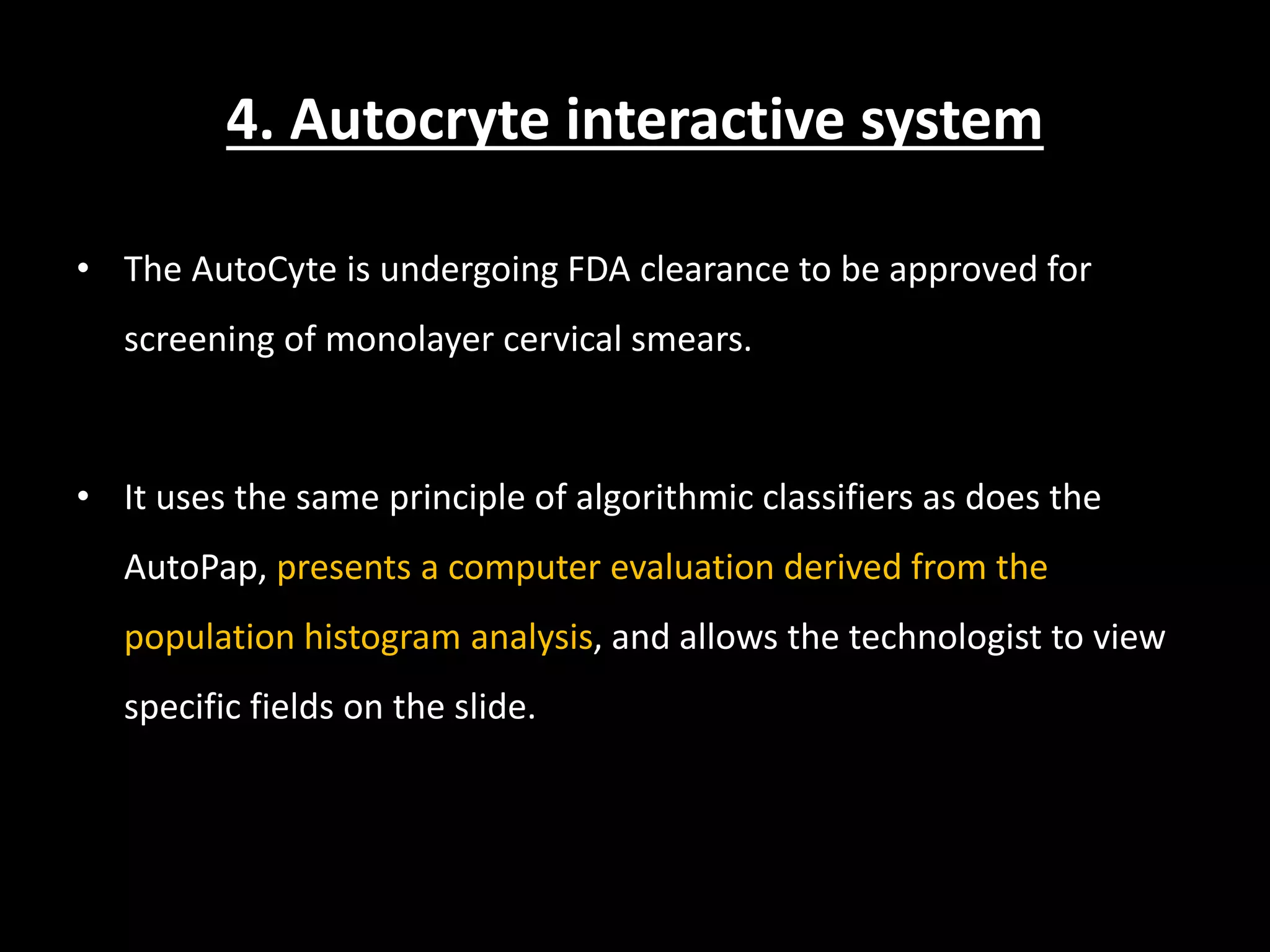 4. Autocryte interactive system

• The AutoCyte is undergoing FDA clearance to be approved for screening of monolayer cervical smears.

• It uses the same principle of algorithmic classifiers as does the AutoPap, presents a computer evaluation derived from the population histogram analysis, and allows the technologist to view specific fields on the slide.